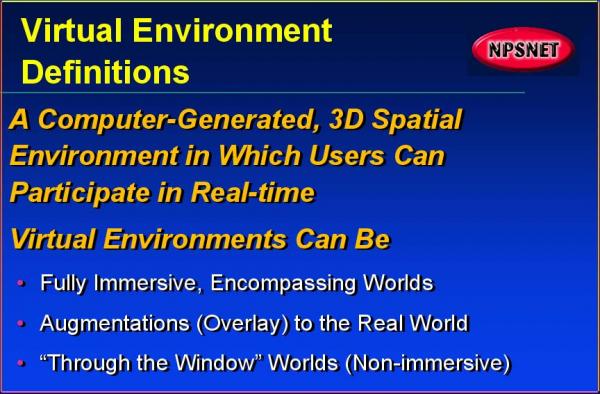 Virtual Environment Definitions

NPSNET

A Computer-Generated, 3D Spatial Environment in Which Users Can Participate in Real-time

Virtual Environments Can Be

• Fully Immersive, Encompassing Worlds
• Augmentations (Overlay) to the Real World
• “Through the Window” Worlds (Non-immersive)